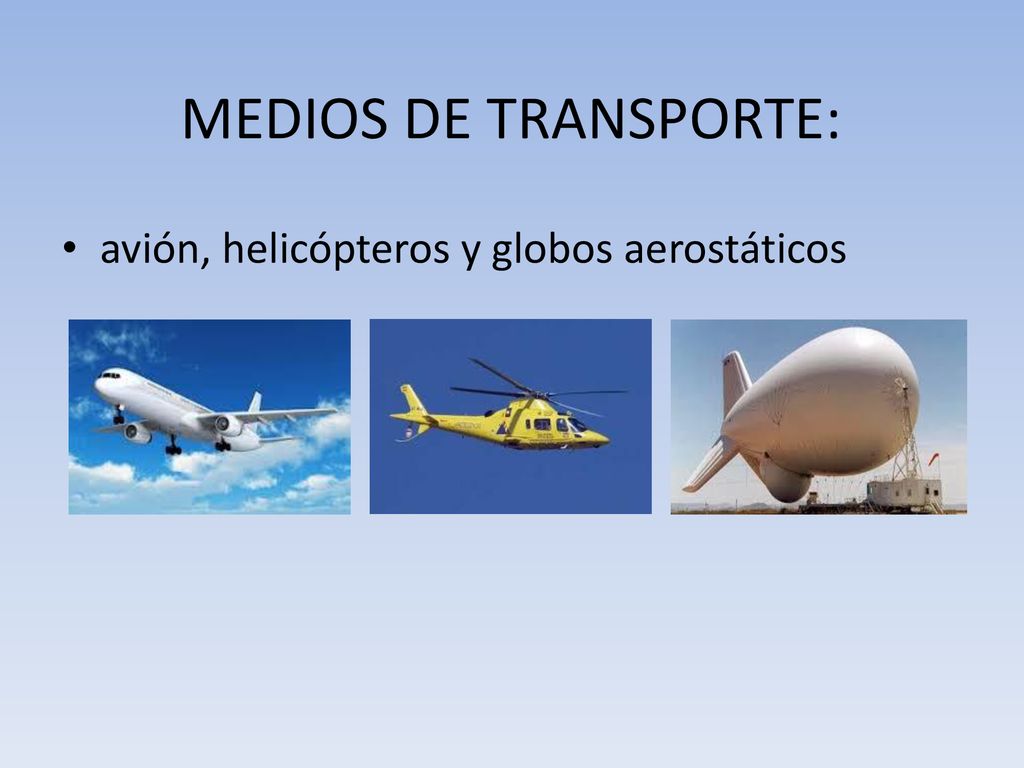 MEDIOS DE TRANSPORTE:

• avión, helicópteros y globos aerostáticos